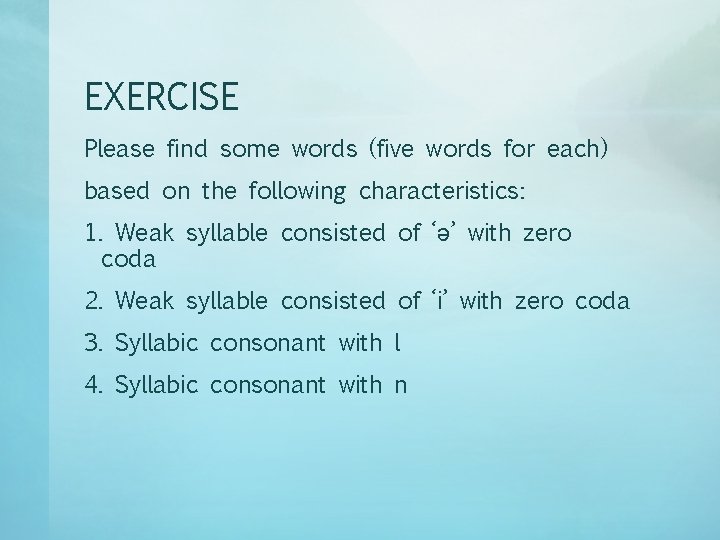 EXERCISE

Please find some words (five words for each) based on the following characteristics:

1. Weak syllable consisted of ‘ə’ with zero coda

2. Weak syllable consisted of ‘i’ with zero coda

3. Syllabic consonant with l

4. Syllabic consonant with n